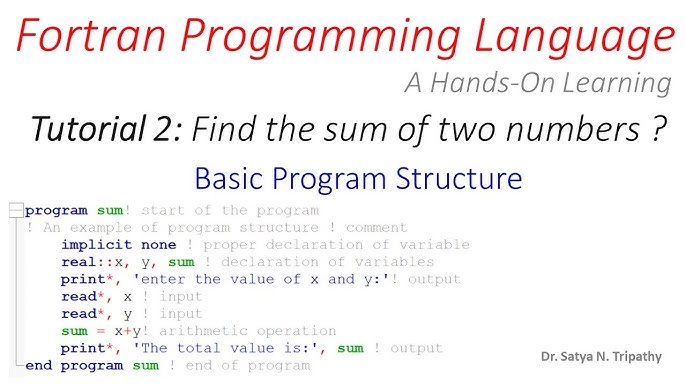 Fortran Programming Language

A Hands-On Learning

Tutorial 2: Find the sum of two numbers ?

Basic Program Structure

program sum! start of the program
! An example of program structure ! comment
implicit none ! proper declaration of variable
real::x, y, sum ! declaration of variables
print*, 'enter the value of x and y:'! output
read*, x ! input
read*, y ! input
sum = x+y! arithmetic operation
print*, 'The total value is:', sum ! output
end program sum ! end of program

Dr. Satya N. Tripathy